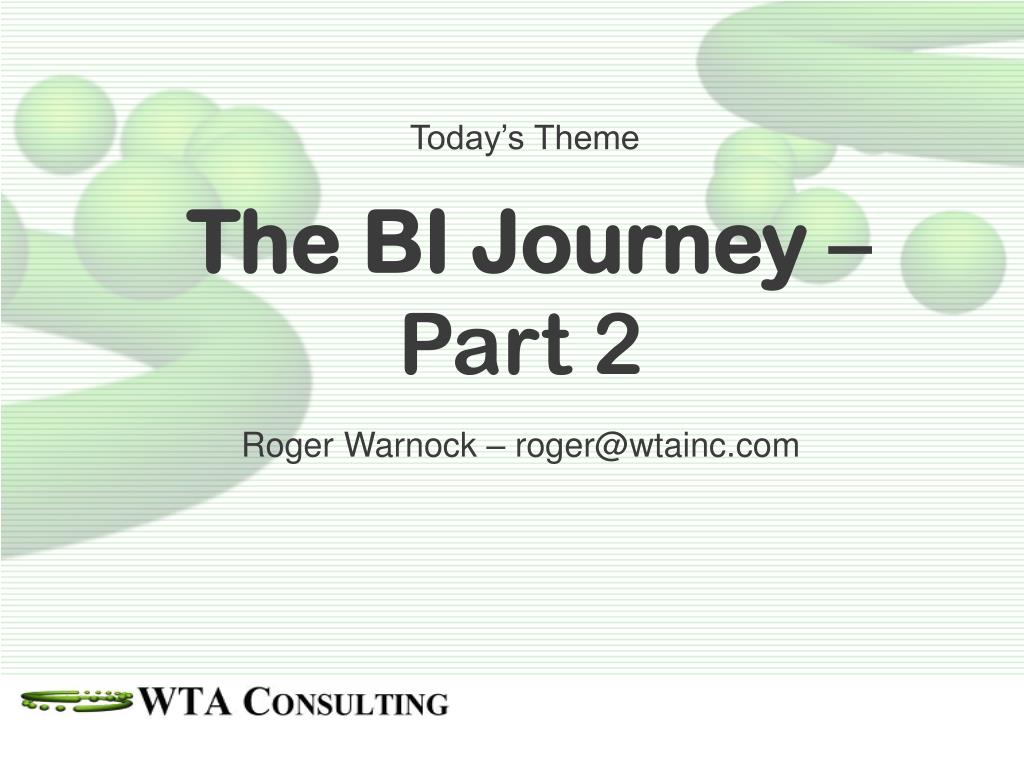 Today's Theme

The BI Journey – Part 2

Roger Warnock – roger@wtainc.com

WTA CONSULTING